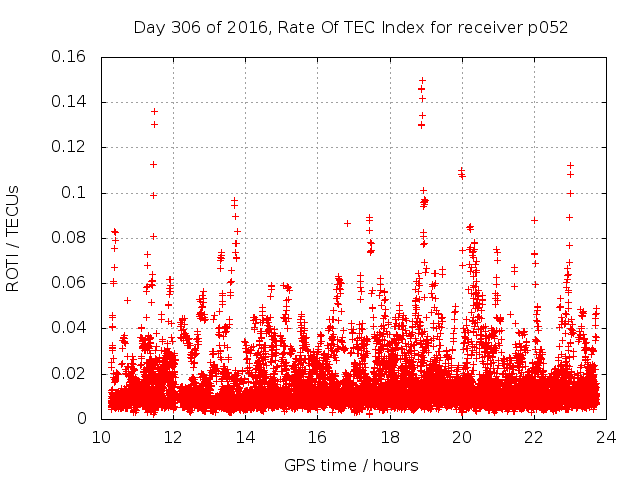 Day 306 of 2016, Rate Of TEC Index for receiver p052

ROTI / TECUs

0.16
0.14
0.12
0.1
0.08
0.06
0.04
0.02
0

10 12 14 16 18 20 22 24

GPS time / hours